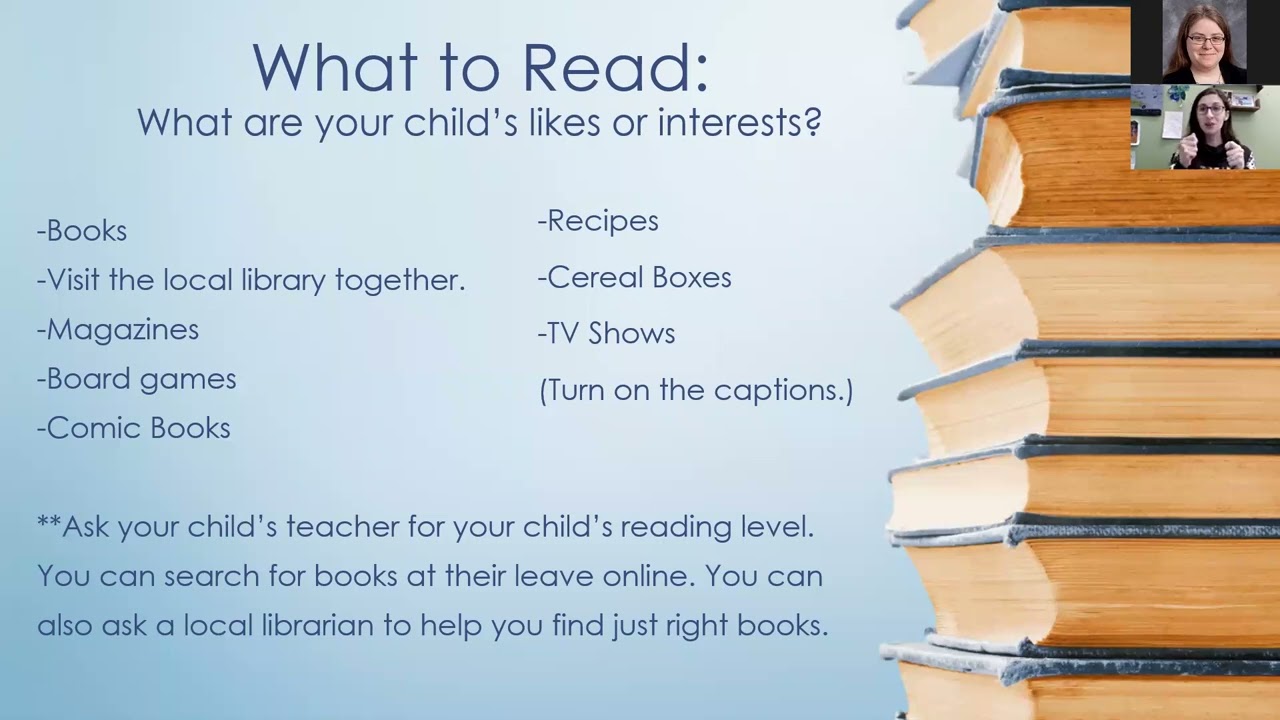 What to Read:
What are your child's likes or interests?

-Books
-Visit the local library together.
-Magazines
-Board games
-Comic Books

-Recipes
-Cereal Boxes
-TV Shows
(Turn on the captions.)

**Ask your child's teacher for your child's reading level. You can search for books at their leave online. You can also ask a local librarian to help you find just right books.